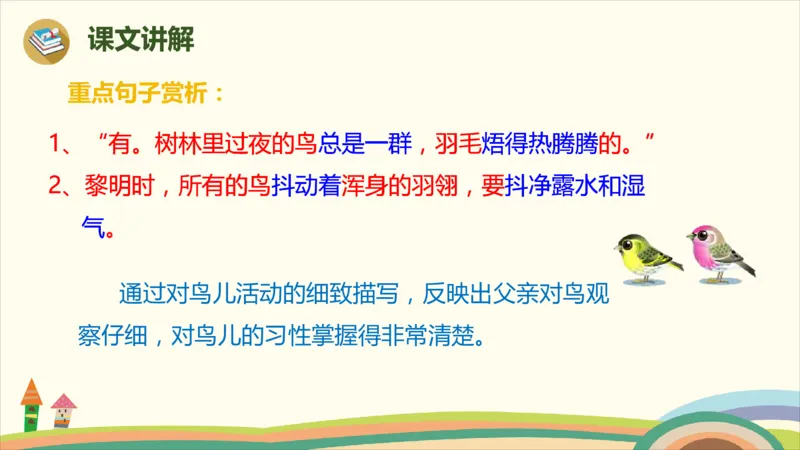 课文讲解

重点句子赏析：

1、“有。树林里过夜的鸟总是一群，羽毛焐得热腾腾的。”

2、黎明时，所有的鸟抖动着浑身的羽翎，要抖净露水和湿气。

通过对鸟儿活动的细致描写，反映出父亲对鸟观察仔细，对鸟儿的习性掌握得非常清楚。